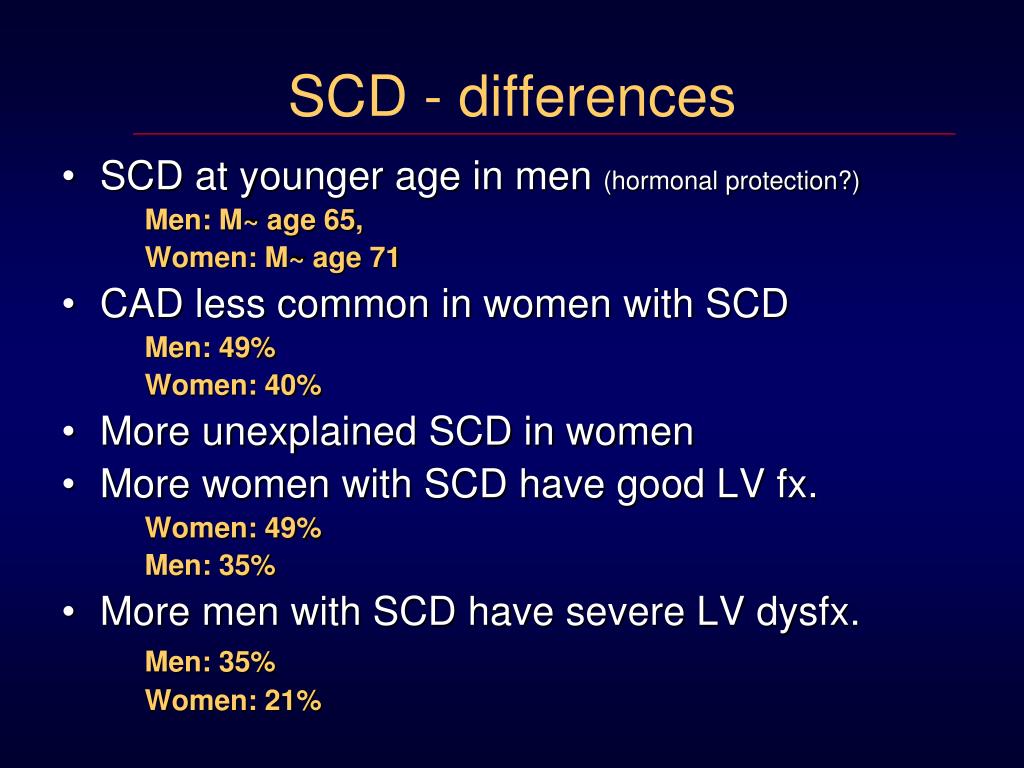 SCD - differences

• SCD at younger age in men (hormonal protection?)
Men: M~ age 65,
Women: M~ age 71
• CAD less common in women with SCD
Men: 49%
Women: 40%
• More unexplained SCD in women
• More women with SCD have good LV fx.
Women: 49%
Men: 35%
• More men with SCD have severe LV dysfx.
Men: 35%
Women: 21%